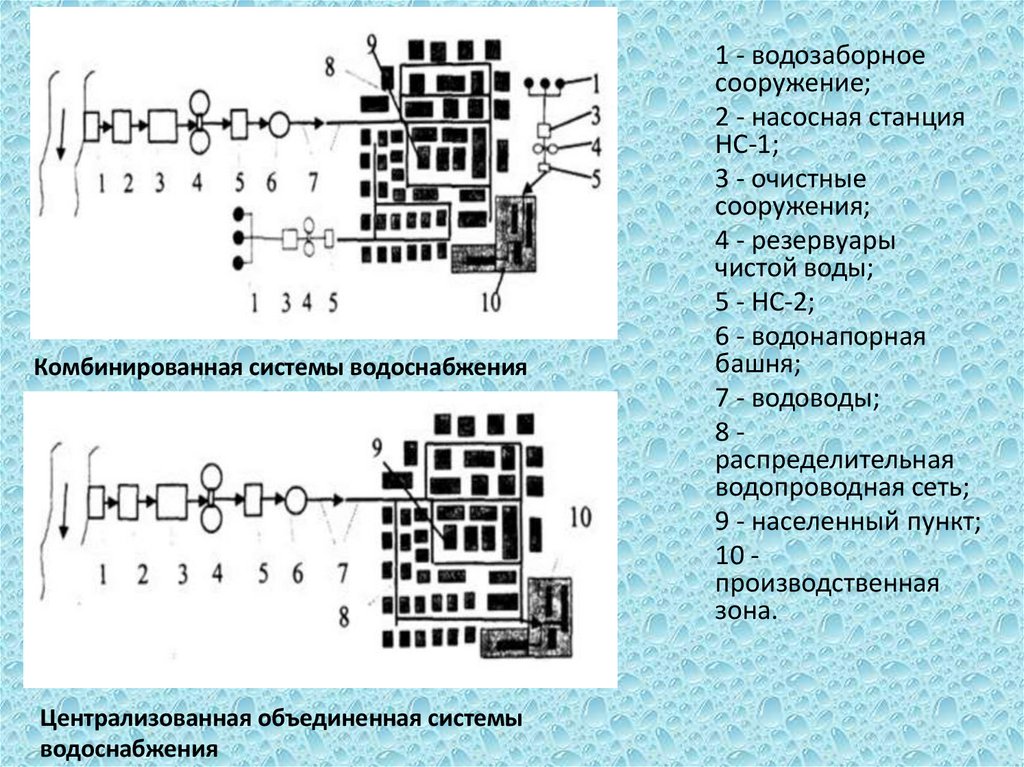 9
8
1
3
4
5
1 2 3 4 5 6 7
1 3 4 5
10

Комбинированная системы водоснабжения

9
10
1 2 3 4 5 6 7
8

Централизованная объединенная системы водоснабжения

1 - водозаборное сооружение;

2 - насосная станция НС-1;

3 - очистные сооружения;

4 - резервуары чистой воды;

5 - НС-2;

6 - водонапорная башня;

7 - водоводы;

8 - распределительная водопроводная сеть;

9 - населенный пункт;

10 - производственная зона.